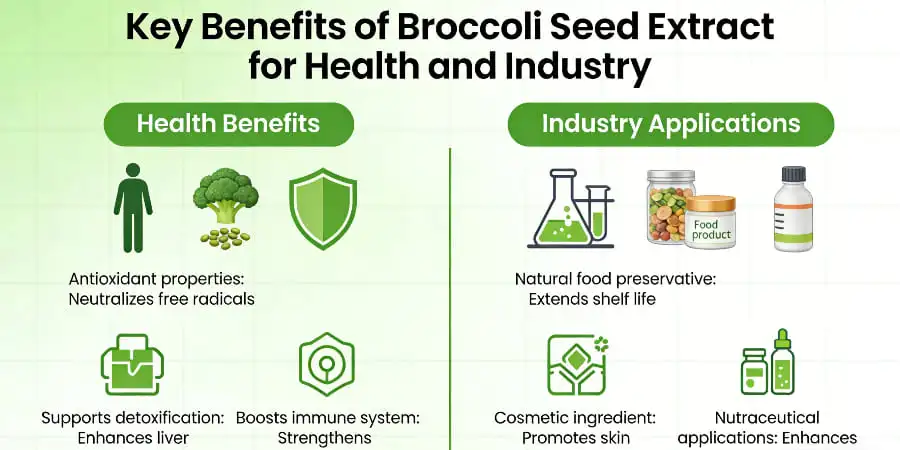 Key Benefits of Broccoli Seed Extract for Health and Industry

Health Benefits

Antioxidant properties: Neutralizes free radicals

Supports detoxification: Enhances liver

Boosts immune system: Strengthens

Industry Applications

Food product

Natural food preservative: Extends shelf life

Cosmetic ingredient: Promotes skin

Nutraceutical applications: Enhances